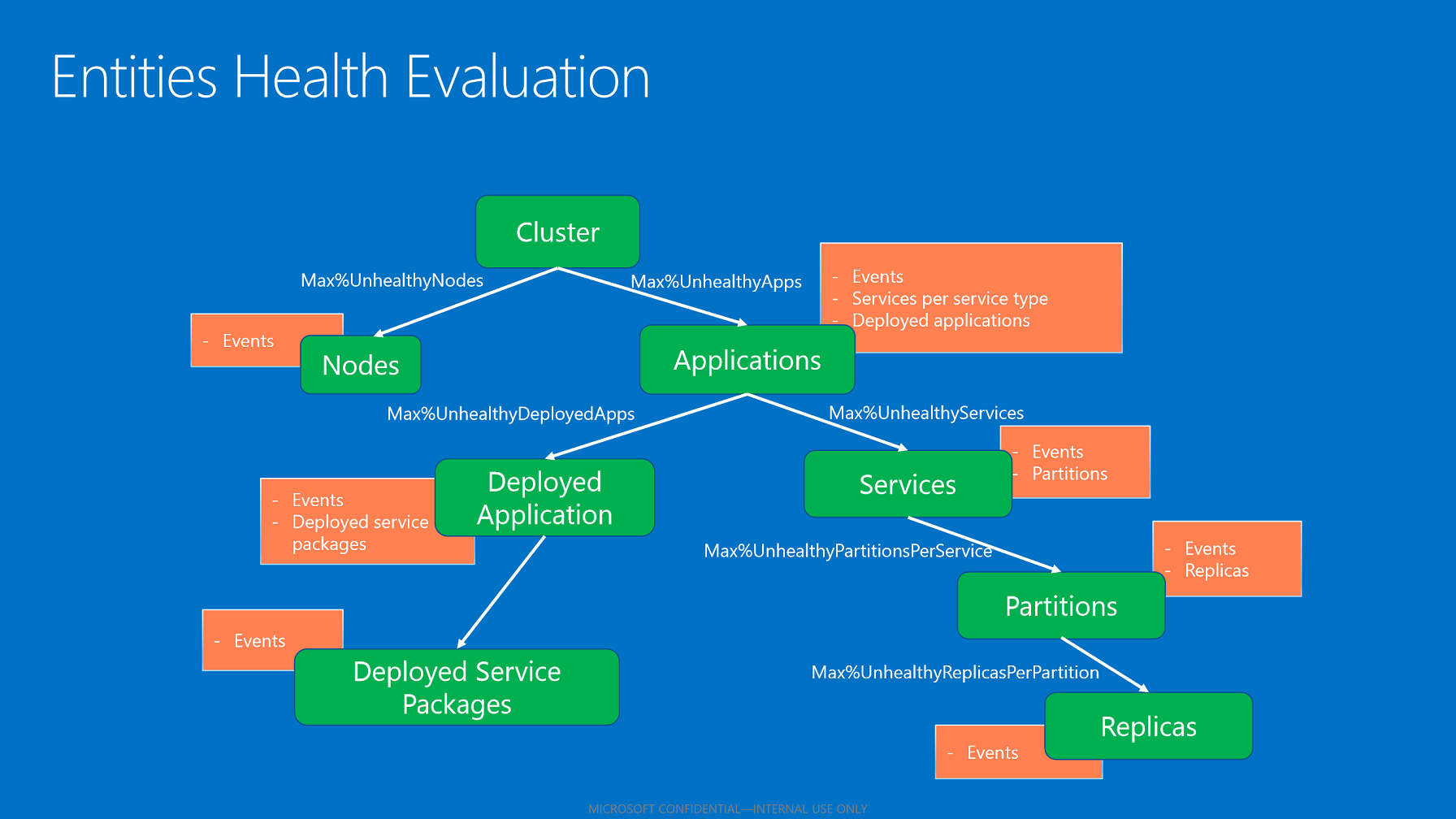 Entities Health Evaluation

Cluster

Max%UnhealthyNodes

Max%UnhealthyApps

- Events
- Services per service type
- Deployed applications

- Events

Nodes

Applications

Max%UnhealthyDeployedApps

Max%UnhealthyServices

- Events
- Partitions

- Events
- Deployed service packages

Deployed Application

Services

Max%UnhealthyPartitionsPerService

- Events
- Replicas

Partitions

- Events

Deployed Service Packages

Max%UnhealthyReplicasPerPartition

Replicas

- Events

MICROSOFT CONFIDENTIAL—INTERNAL USE ONLY